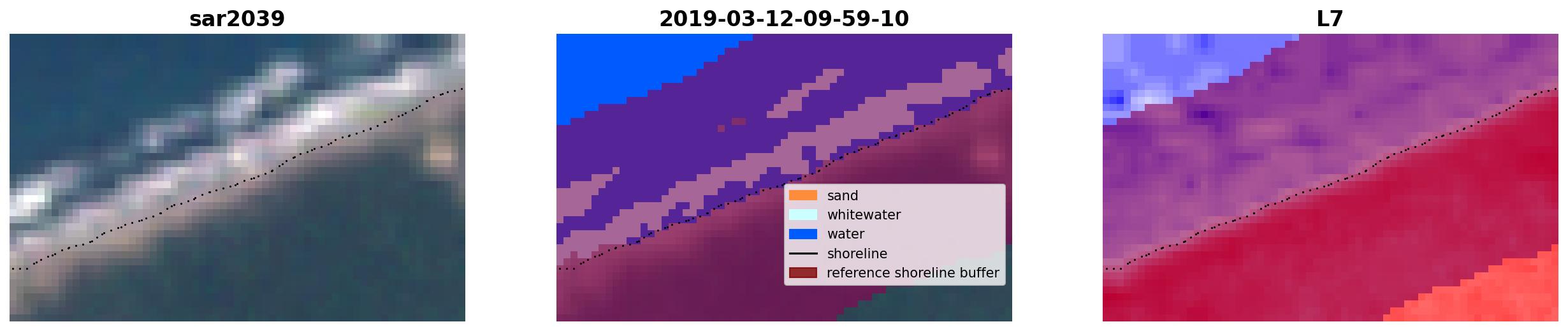 sar2039

2019-03-12-09-59-10

sand
whitewater
water
shoreline
reference shoreline buffer

L7